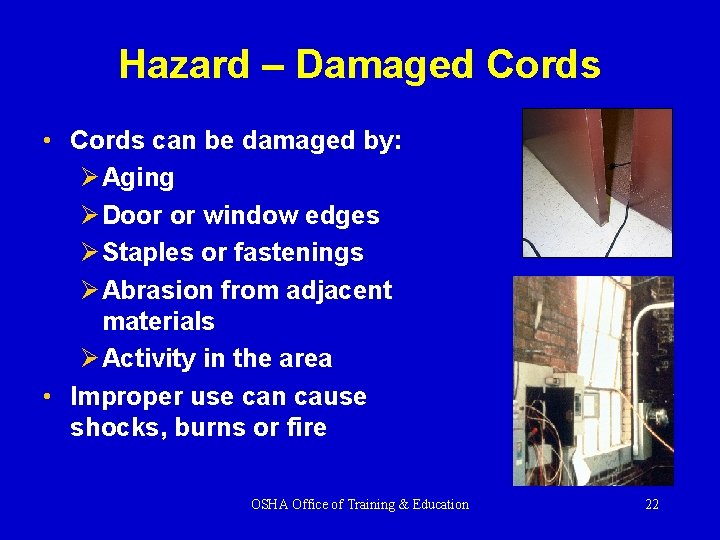 Hazard – Damaged Cords

• Cords can be damaged by:
➢ Aging
➢ Door or window edges
➢ Staples or fastenings
➢ Abrasion from adjacent materials
➢ Activity in the area
• Improper use can cause shocks, burns or fire

OSHA Office of Training & Education

22